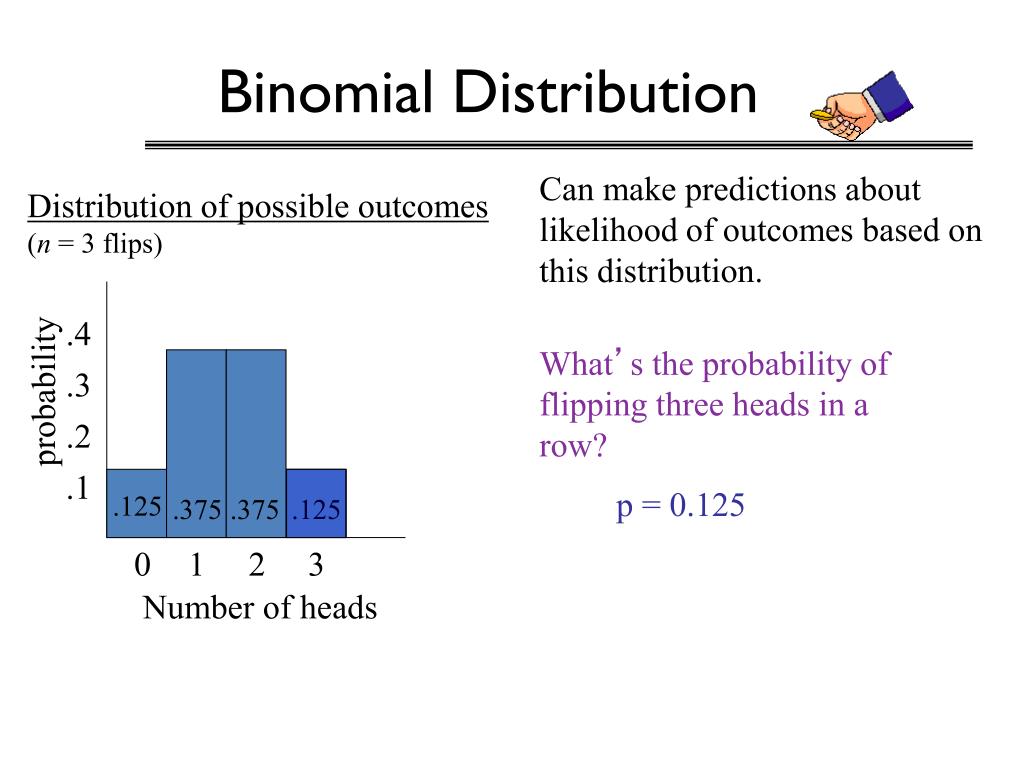 Binomial Distribution

Distribution of possible outcomes
($n$ = 3 flips)

probability
.4
.3
.2
.1

.125 .375 .375 .125

0 1 2 3
Number of heads

Can make predictions about likelihood of outcomes based on this distribution.

What's the probability of flipping three heads in a row?

p = 0.125